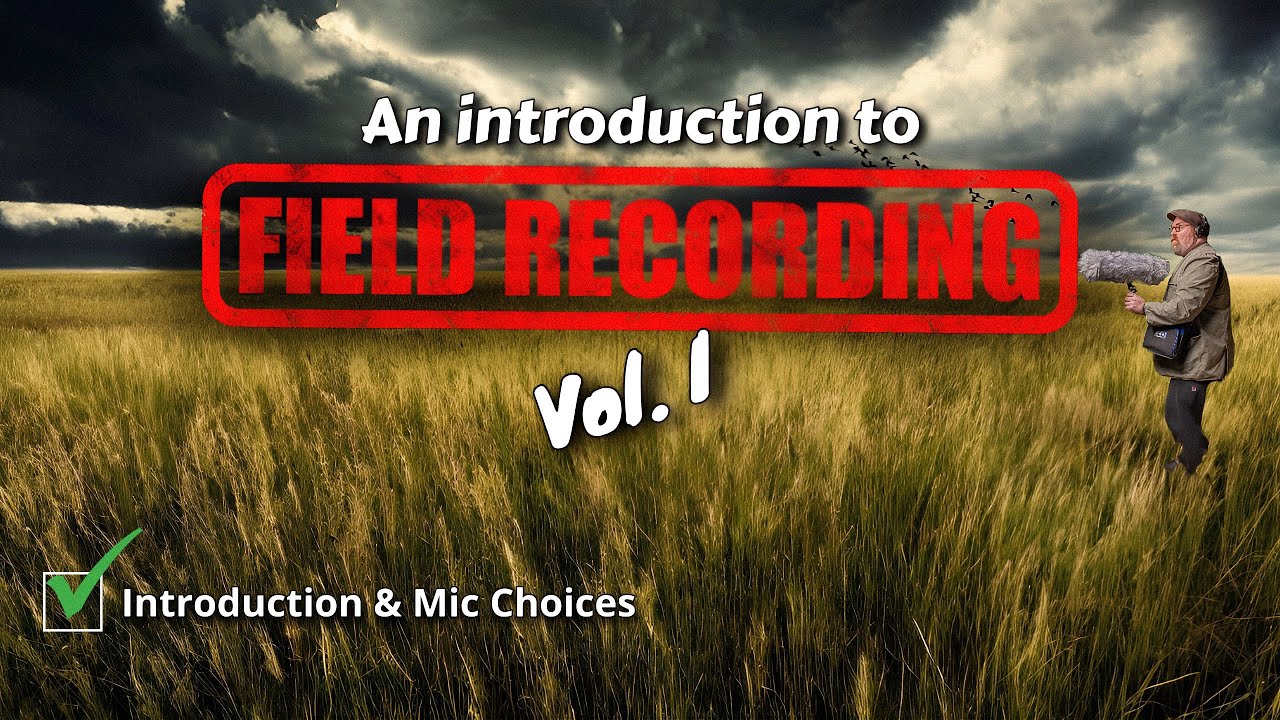 An introduction to

FIELD RECORDING

Vol. 1

Introduction & Mic Choices